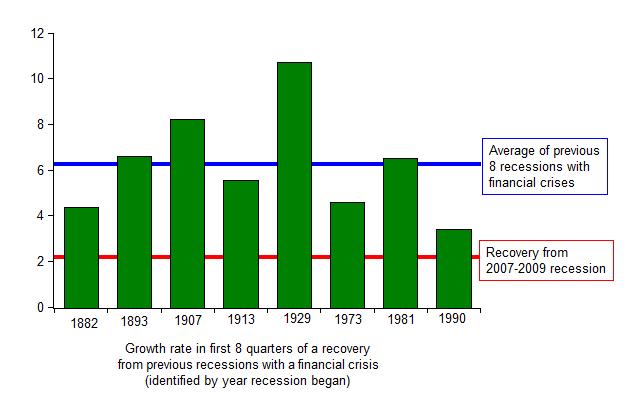 12
10
8
6
4
2
0

Average of previous 8 recessions with financial crises

Recovery from 2007-2009 recession

1882
1893
1907
1913
1929
1973
1981
1990

Growth rate in first 8 quarters of a recovery from previous recessions with a financial crisis (identified by year recession began)